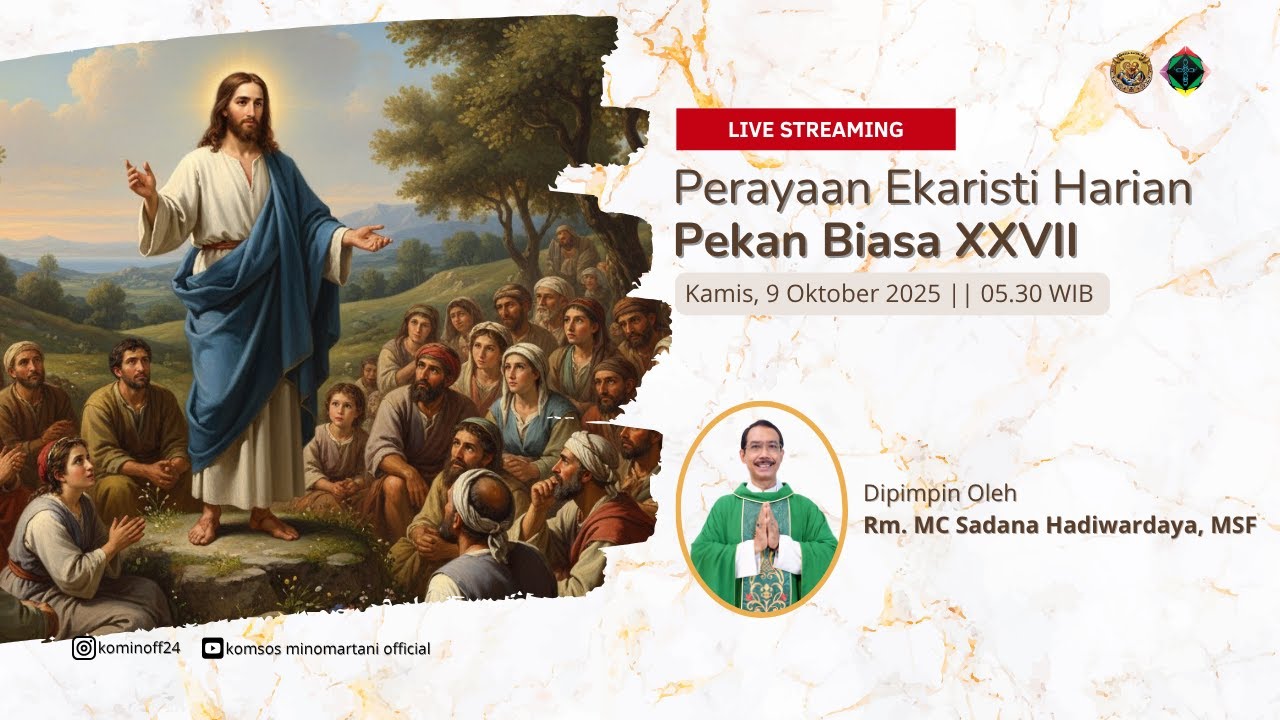 LIVE STREAMING

Perayaan Ekaristi Harian
Pekan Biasa XXVII

Kamis, 9 Oktober 2025 || 05.30 WIB

Dipimpin Oleh
Rm. MC Sadana Hadiwardaya, MSF

kominoff24 komsos minomartani official